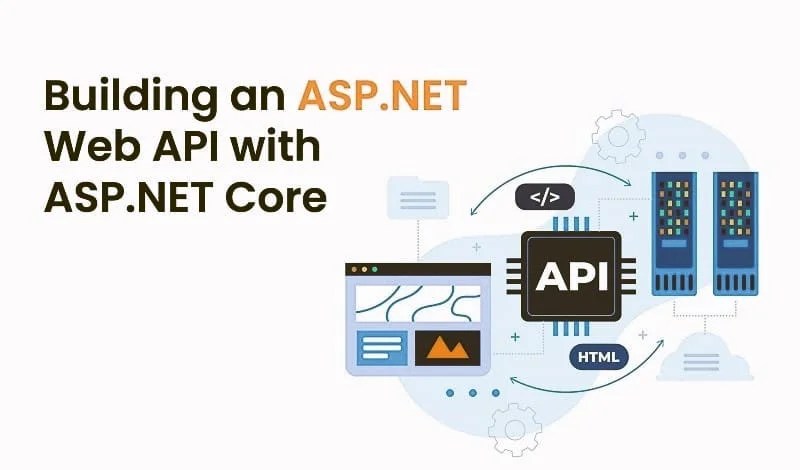 Building an ASP.NET Web API with ASP.NET Core

</>

API

HTML